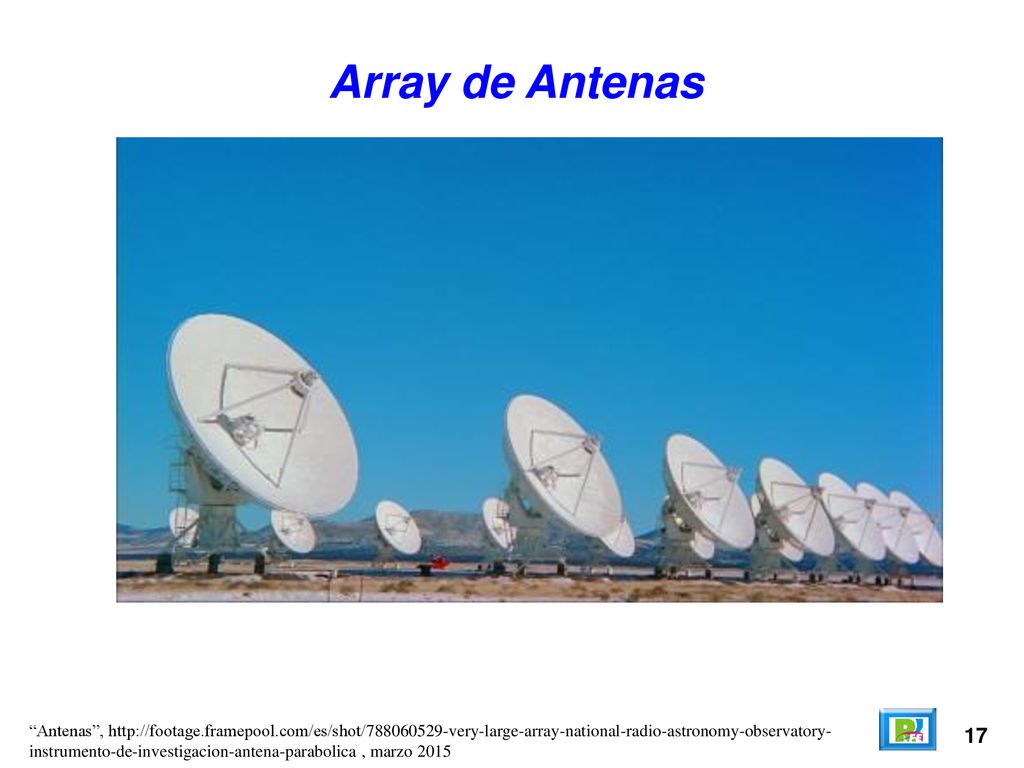 Array de Antenas

“Antenas”, http://footage.framepool.com/es/shot/788060529-very-large-array-national-radio-astronomy-observatory-instrumento-de-investigacion-antena-parabolica , marzo 2015

17